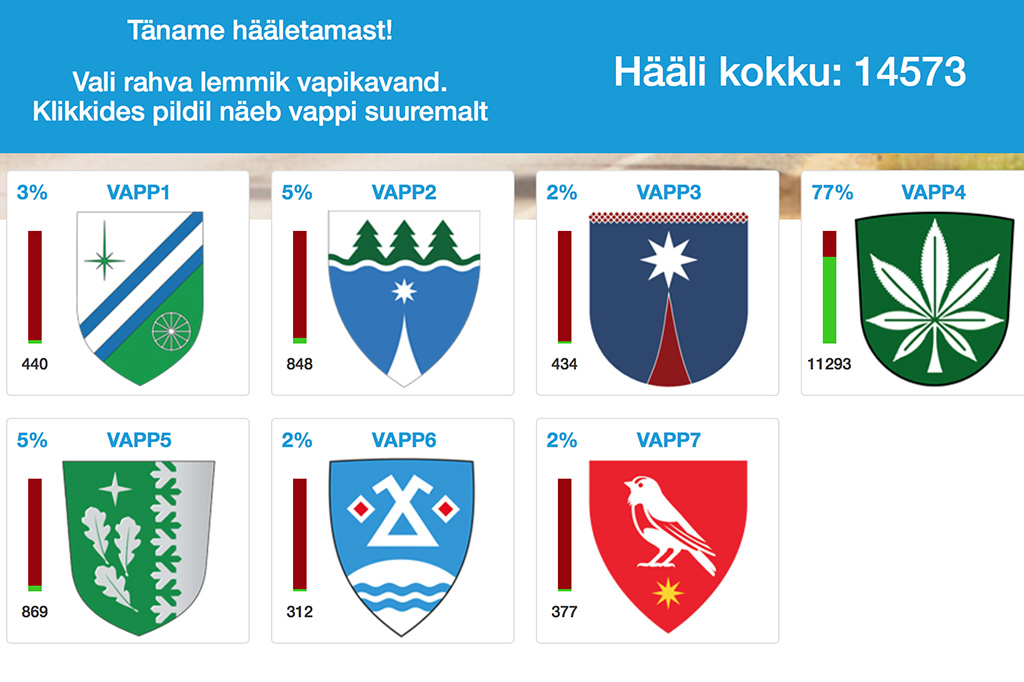 Täname hääletamast!

Vali rahva lemmik vapikavand.
Klikkides pildil näeb vappi suuremalt

Hääli kokku: 14573

3% VAPP1
440

5% VAPP2
848

2% VAPP3
434

77% VAPP4
11293

5% VAPP5
869

2% VAPP6
312

2% VAPP7
377